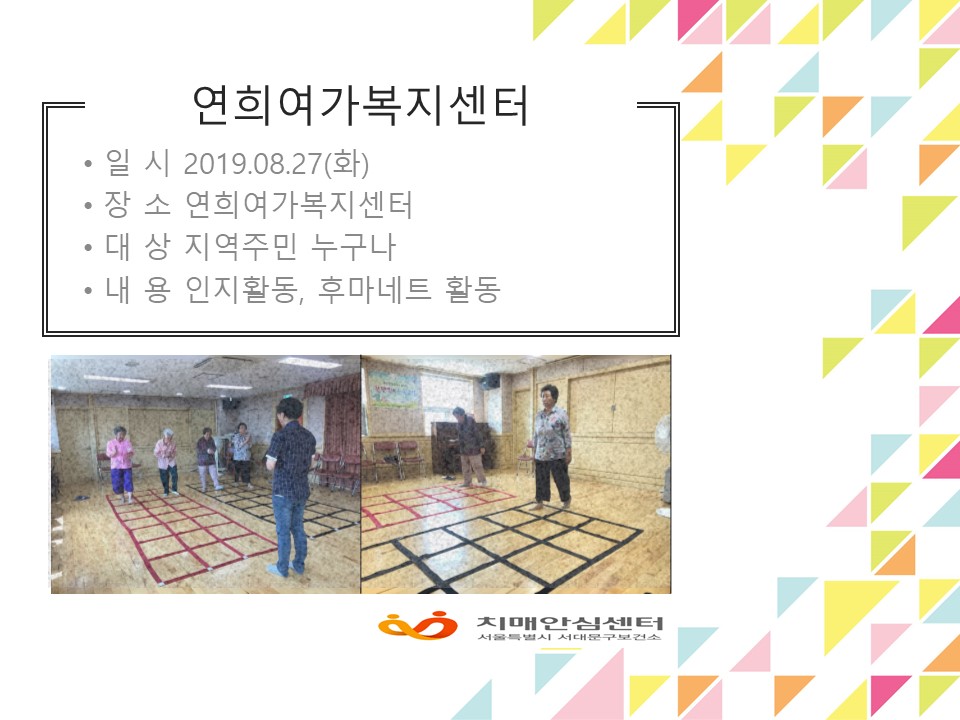 연희여가복지센터

• 일 시 2019.08.27(화)
• 장 소 연희여가복지센터
• 대 상 지역주민 누구나
• 내 용 인지활동, 후마네트 활동

치매안심센터
서울특별시 서대문구보건소